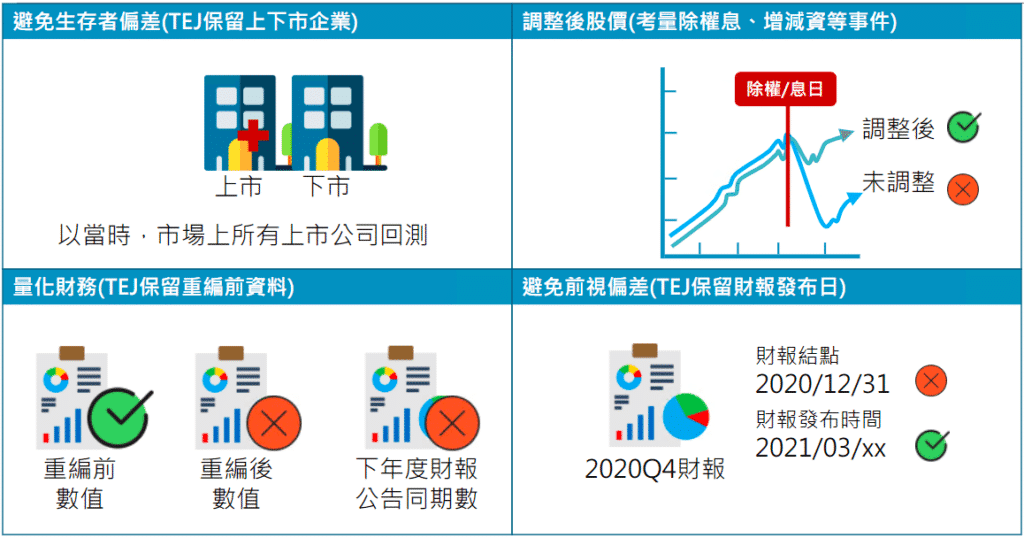 避免生存者偏差(TEJ保留上下市企業)

上市 下市

以當時，市場上所有上市公司回測

調整後股價(考量除權息、增減資等事件)

除權/息日

調整後

未調整

量化財務(TEJ保留重編前資料)

重編前數值

重編後數值

下年度財報公告同期數

避免前視偏差(TEJ保留財報發布日)

2020Q4財報

財報結點
2020/12/31

財報發布時間
2021/03/xx